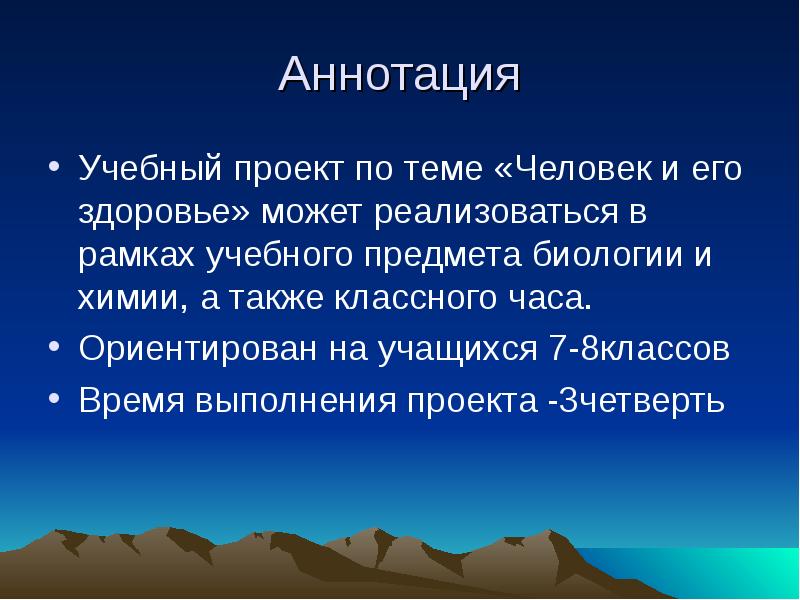 Аннотация

• Учебный проект по теме «Человек и его здоровье» может реализоваться в рамках учебного предмета биологии и химии, а также классного часа.
• Ориентирован на учащихся 7-8классов
• Время выполнения проекта -3четверть